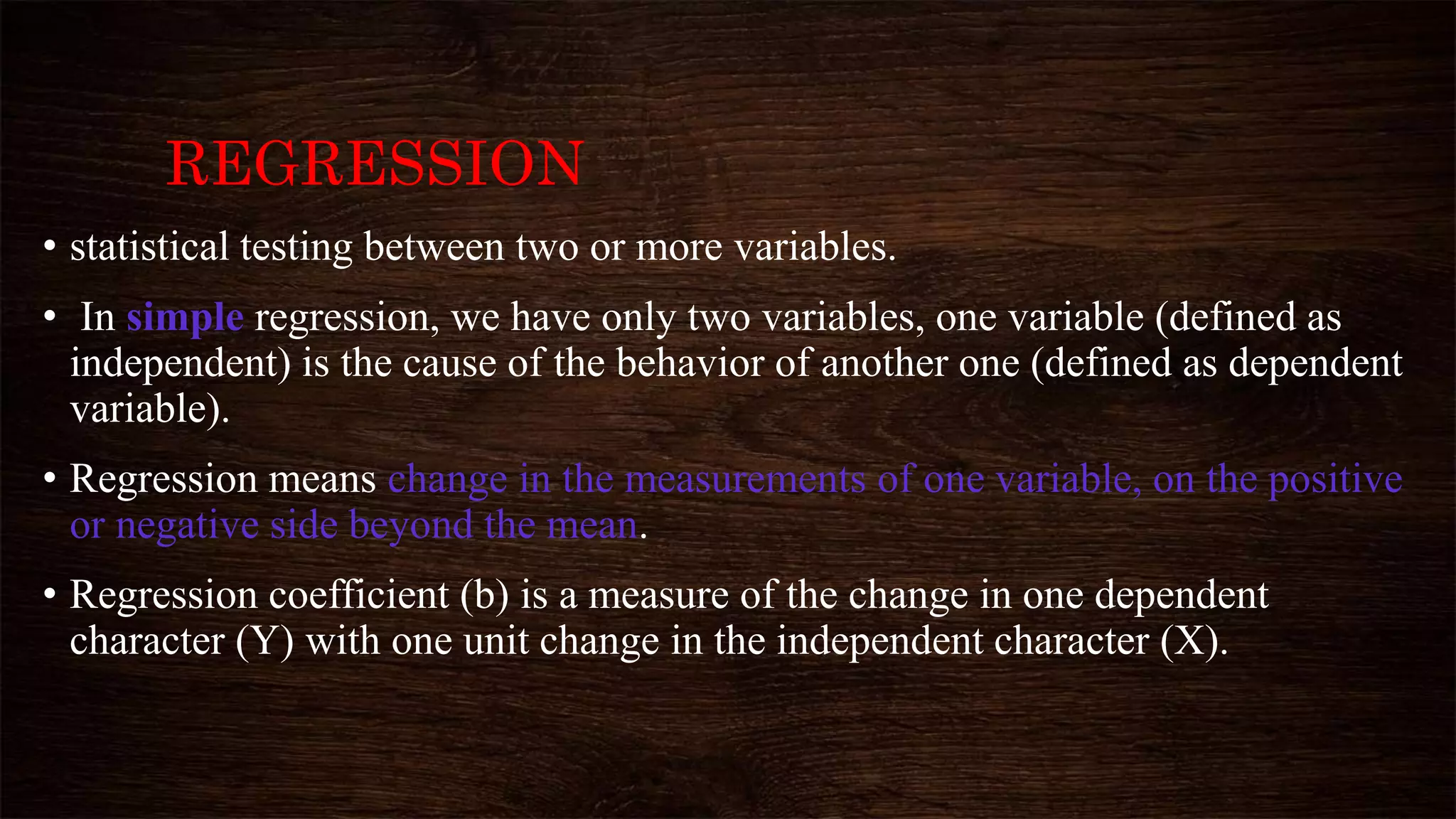 REGRESSION

• statistical testing between two or more variables.

• In simple regression, we have only two variables, one variable (defined as independent) is the cause of the behavior of another one (defined as dependent variable).

• Regression means change in the measurements of one variable, on the positive or negative side beyond the mean.

• Regression coefficient (b) is a measure of the change in one dependent character (Y) with one unit change in the independent character (X).